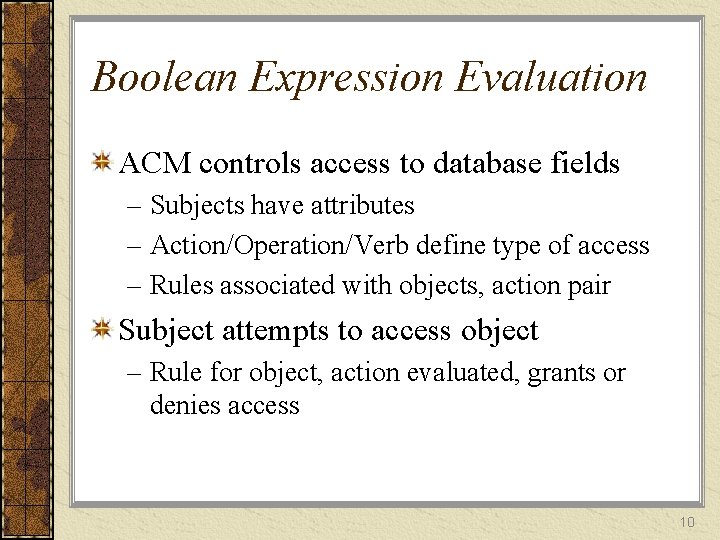 Boolean Expression Evaluation

ACM controls access to database fields
– Subjects have attributes
– Action/Operation/Verb define type of access
– Rules associated with objects, action pair

Subject attempts to access object
– Rule for object, action evaluated, grants or denies access

10